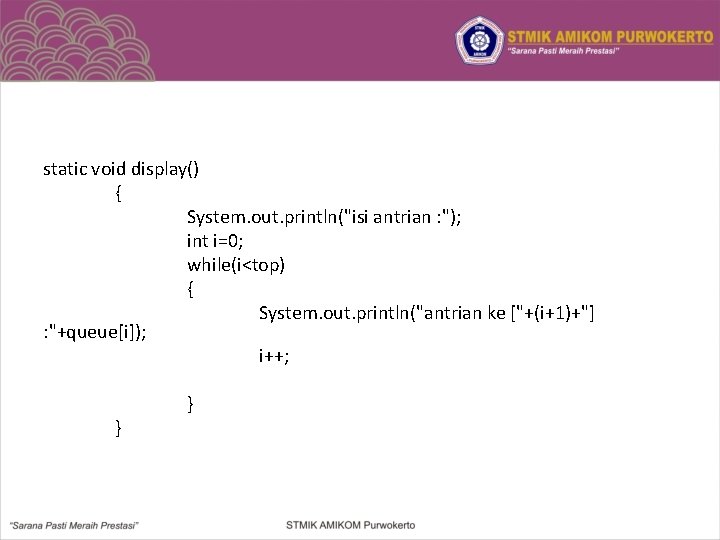 STMIK AMIKOM PURWOKERTO
"Sarana Pasti Meraih Prestasi"

static void display()
{
System.out.println("isi antrian :");
int i=0;
while(i<top)
{
System.out.println("antrian ke ["+(i+1)+"]
:"+queue[i]);
i++;

}
}

"Sarana Pasti Meraih Prestasi"
STMIK AMIKOM Purwokerto